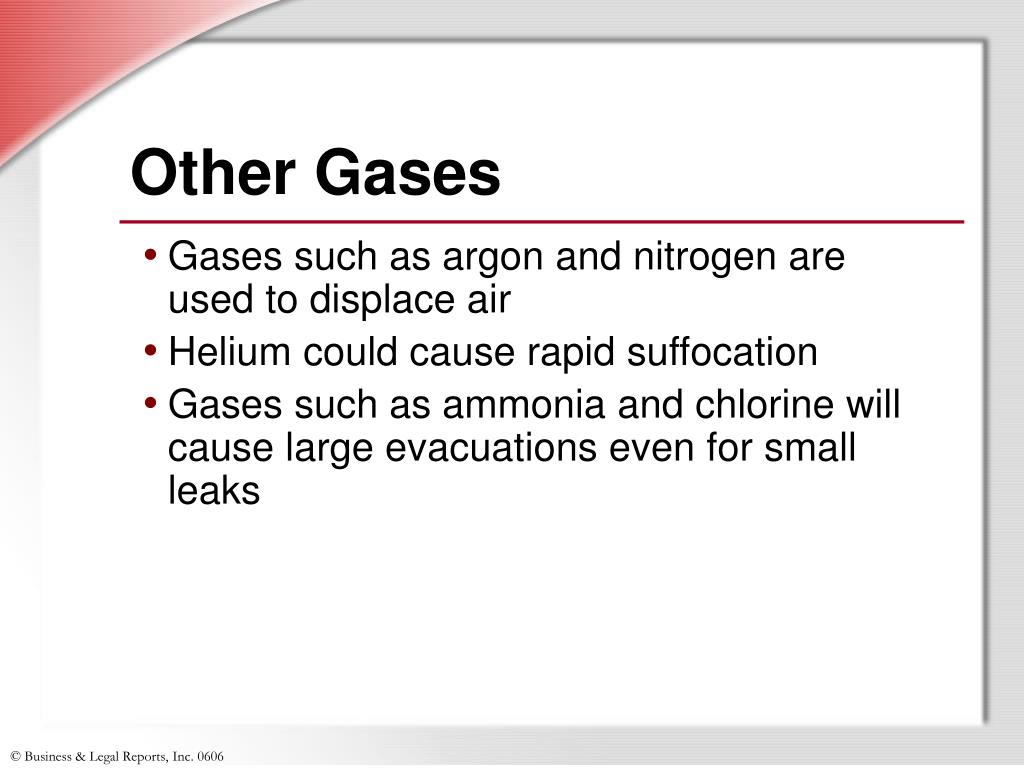 Other Gases

• Gases such as argon and nitrogen are used to displace air
• Helium could cause rapid suffocation
• Gases such as ammonia and chlorine will cause large evacuations even for small leaks

© Business & Legal Reports, Inc. 0606